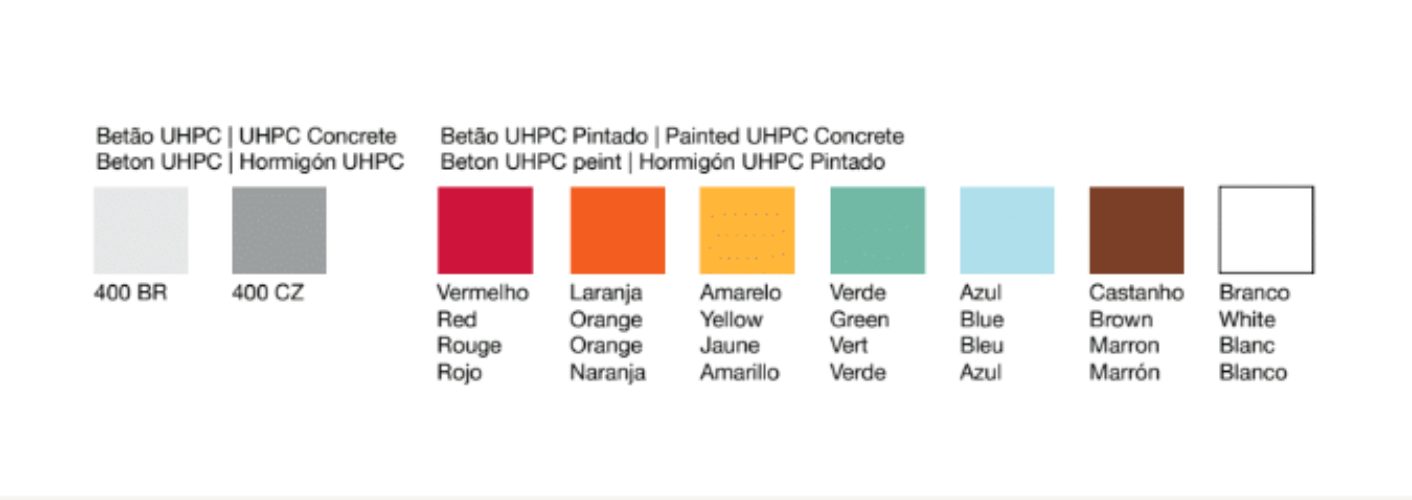 Betão UHPC | UHPC Concrete
Beton UHPC | Hormigón UHPC

400 BR

400 CZ

Betão UHPC Pintado | Painted UHPC Concrete
Beton UHPC peint | Hormigón UHPC Pintado

Vermelho
Red
Rouge
Rojo

Laranja
Orange
Orange
Naranja

Amarelo
Yellow
Jaune
Amarillo

Verde
Green
Vert
Verde

Azul
Blue
Bleu
Azul

Castanho
Brown
Marron
Marrón

Branco
White
Blanc
Blanco